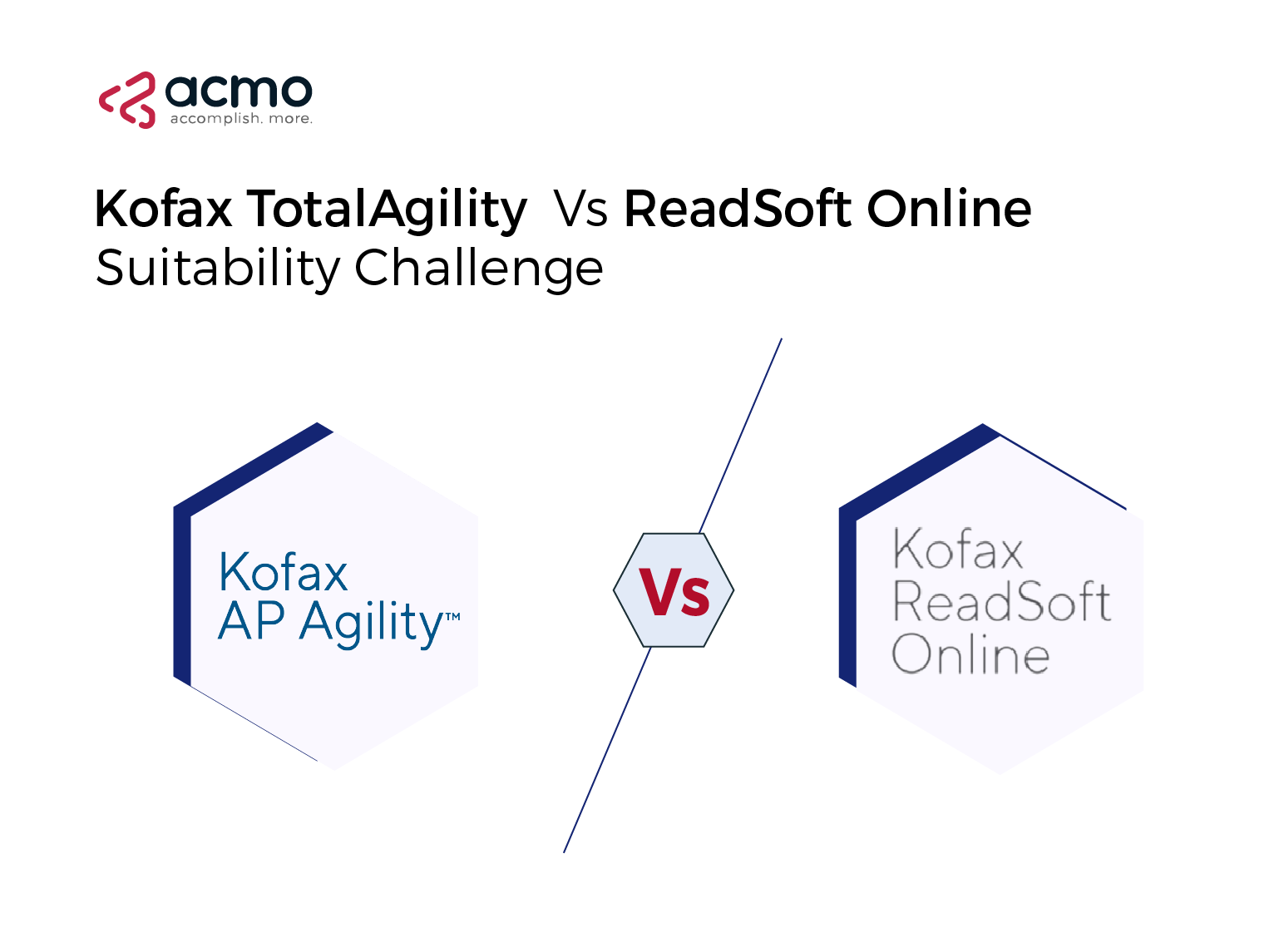 acmo
accomplish. more.

Kofax TotalAgility Vs ReadSoft Online
Suitability Challenge

Kofax
AP Agility™

Vs

Kofax
ReadSoft
Online